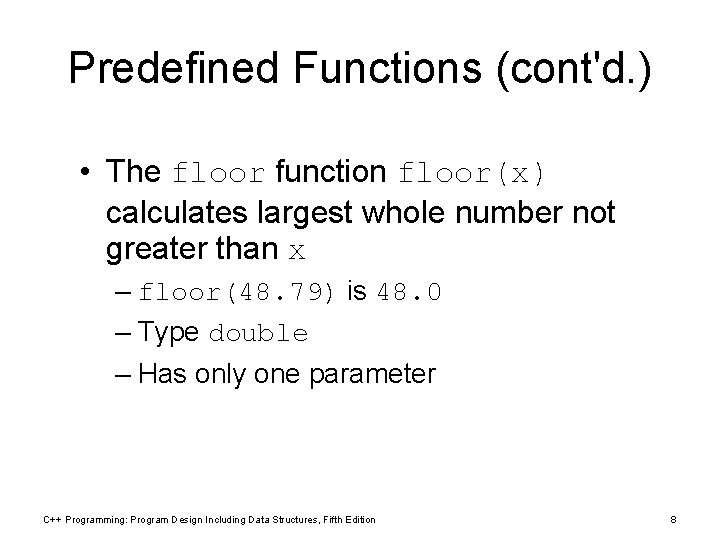 Predefined Functions (cont'd.)

• The floor function floor(x) calculates largest whole number not greater than x

– floor(48.79) is 48.0

– Type double

– Has only one parameter

C++ Programming: Program Design Including Data Structures, Fifth Edition

8